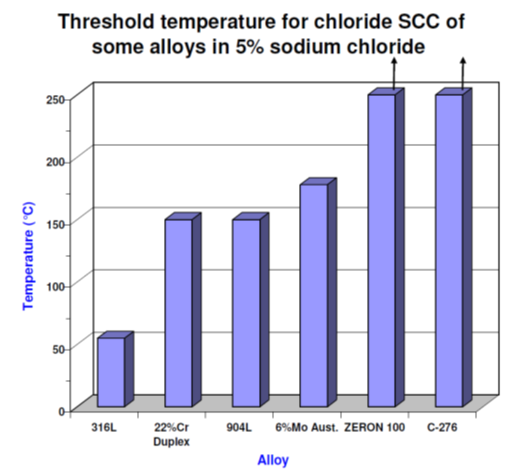 Threshold temperature for chloride SCC of some alloys in 5% sodium chloride

Temperature (°C)

250
200
150
100
50
0

316L
22%Cr Duplex
904L
6%Mo Aust.
ZERON 100
C-276

Alloy